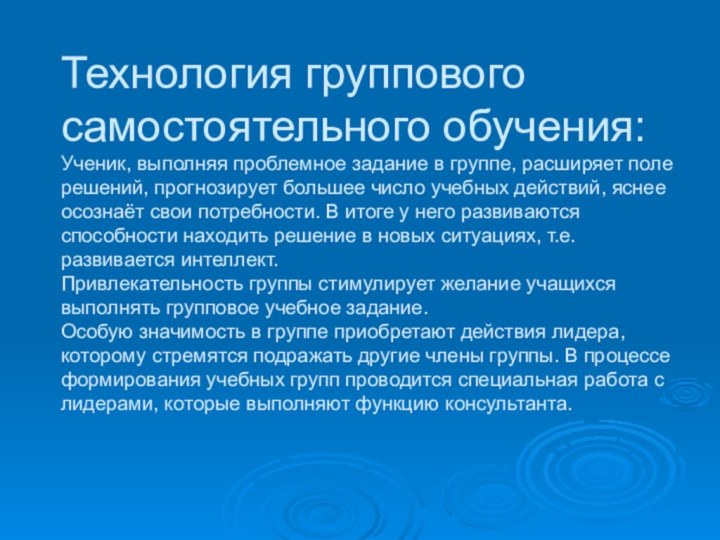 Технология группового самостоятельного обучения:

Ученик, выполняя проблемное задание в группе, расширяет поле решений, прогнозирует большее число учебных действий, яснее осознаёт свои потребности. В итоге у него развиваются способности находить решение в новых ситуациях, т.е. развивается интеллект.

Привлекательность группы стимулирует желание учащихся выполнять групповое учебное задание.

Особую значимость в группе приобретают действия лидера, которому стремятся подражать другие члены группы. В процессе формирования учебных групп проводится специальная работа с лидерами, которые выполняют функцию консультанта.